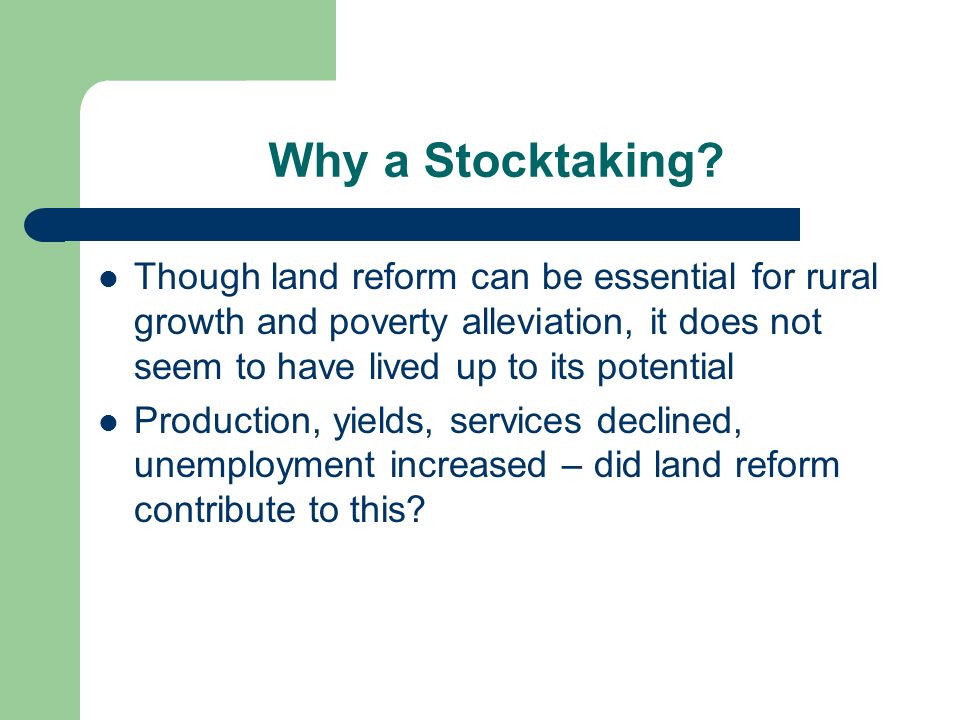 Why a Stocktaking?

- Though land reform can be essential for rural growth and poverty alleviation, it does not seem to have lived up to its potential
- Production, yields, services declined, unemployment increased – did land reform contribute to this?